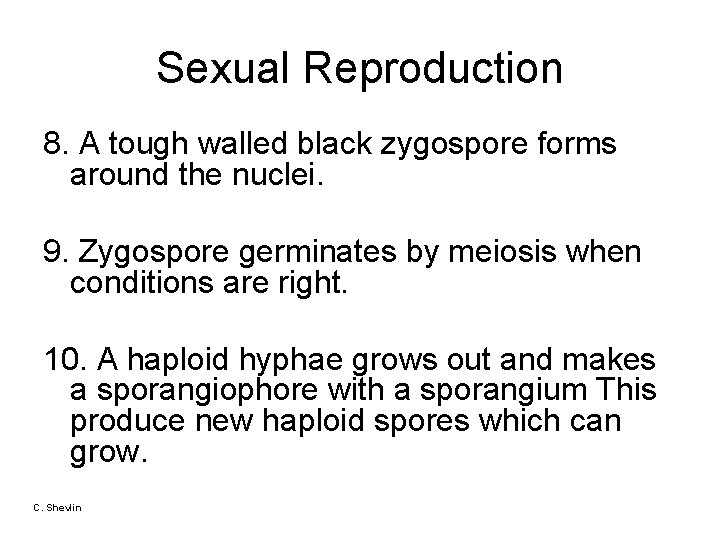 Sexual Reproduction

8. A tough walled black zygospore forms around the nuclei.

9. Zygospore germinates by meiosis when conditions are right.

10. A haploid hyphae grows out and makes a sporangiophore with a sporangium This produce new haploid spores which can grow.

C. Shevlin